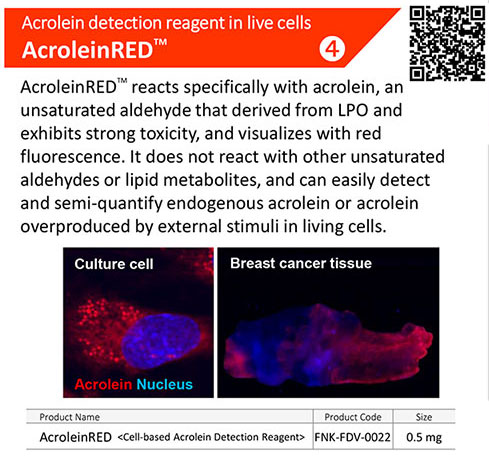 Acrolein detection reagent in live cells
AcroleinRED™

4

AcroleinRED™ reacts specifically with acrolein, an unsaturated aldehyde that derived from LPO and exhibits strong toxicity, and visualizes with red fluorescence. It does not react with other unsaturated aldehydes or lipid metabolites, and can easily detect and semi-quantify endogenous acrolein or acrolein overproduced by external stimuli in living cells.

Culture cell

Acrolein Nucleus

Breast cancer tissue

| Product Name | Product Code | Size |
|---|---|---|
| AcroleinRED <Cell-based Acrolein Detection Reagent> | FNK-FDV-0022 | 0.5 mg |